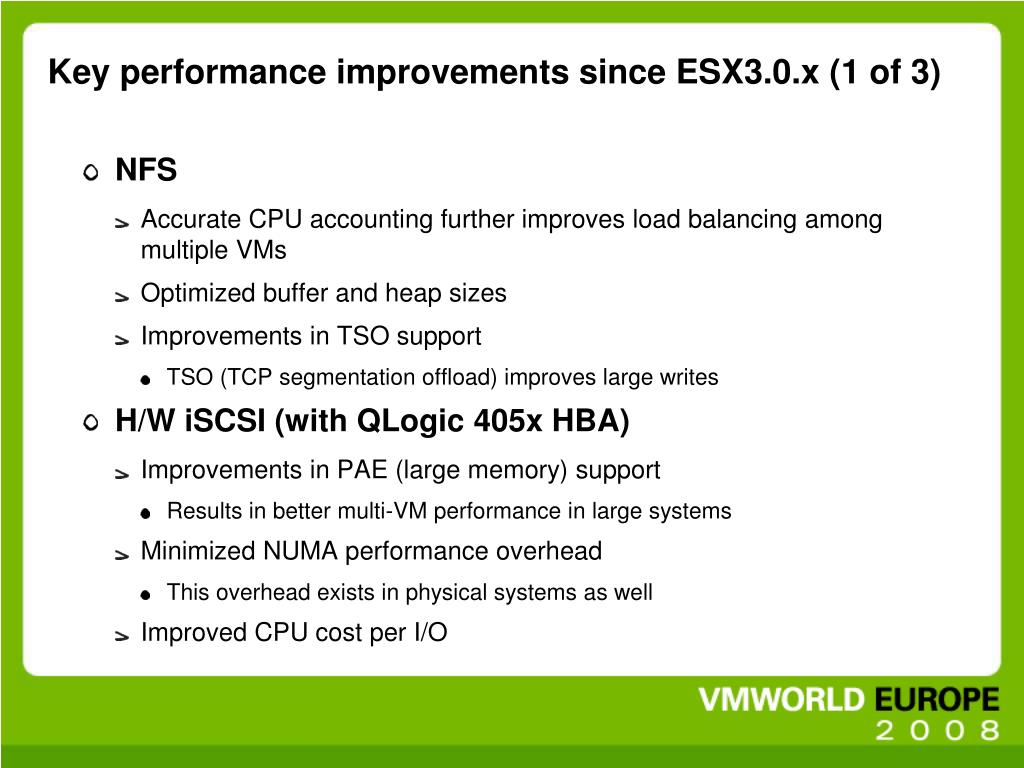 Key performance improvements since ESX3.0.x (1 of 3)

NFS

Accurate CPU accounting further improves load balancing among multiple VMs

Optimized buffer and heap sizes

Improvements in TSO support

TSO (TCP segmentation offload) improves large writes

H/W iSCSI (with QLogic 405x HBA)

Improvements in PAE (large memory) support

Results in better multi-VM performance in large systems

Minimized NUMA performance overhead

This overhead exists in physical systems as well

Improved CPU cost per I/O

VMWORLD EUROPE
2008